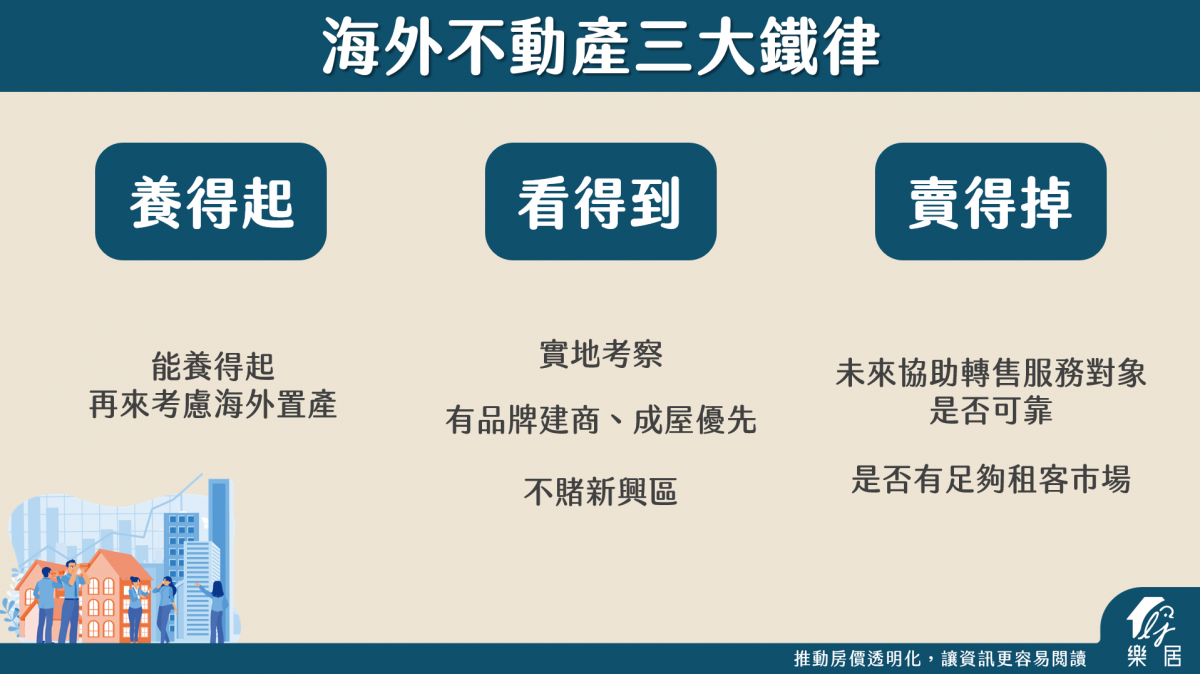 海外不動產三大鐵律

養得起

能養得起
再來考慮海外置產

看得到

實地考察

有品牌建商、成屋優先

不賭新興區

賣得掉

未來協助轉售服務對象
是否可靠

是否有足夠租客市場

推動房價透明化，讓資訊更容易閱讀

樂居